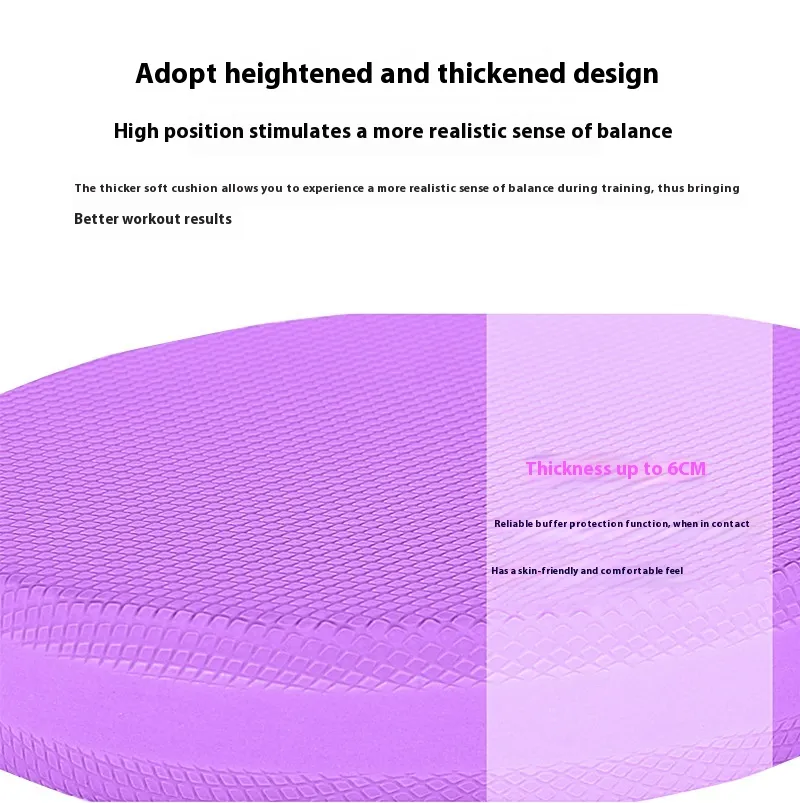 Adopt heightened and thickened design

High position stimulates a more realistic sense of balance

The thicker soft cushion allows you to experience a more realistic sense of balance during training, thus bringing

Better workout results

Thickness up to 6CM

Reliable buffer protection function, when in contact

Has a skin-friendly and comfortable feel